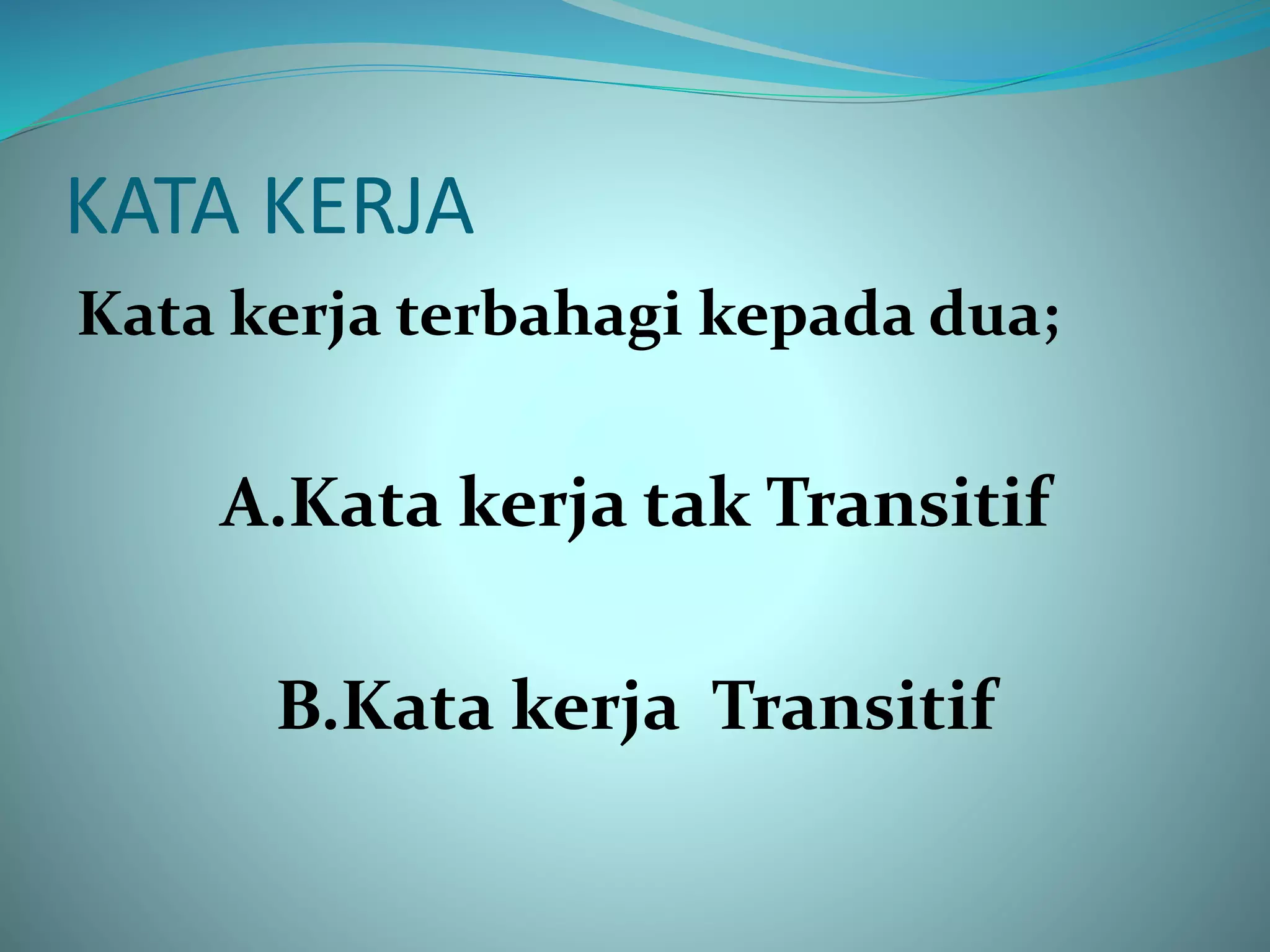 KATA KERJA

Kata kerja terbahagi kepada dua;

A.Kata kerja tak Transitif

B.Kata kerja  Transitif